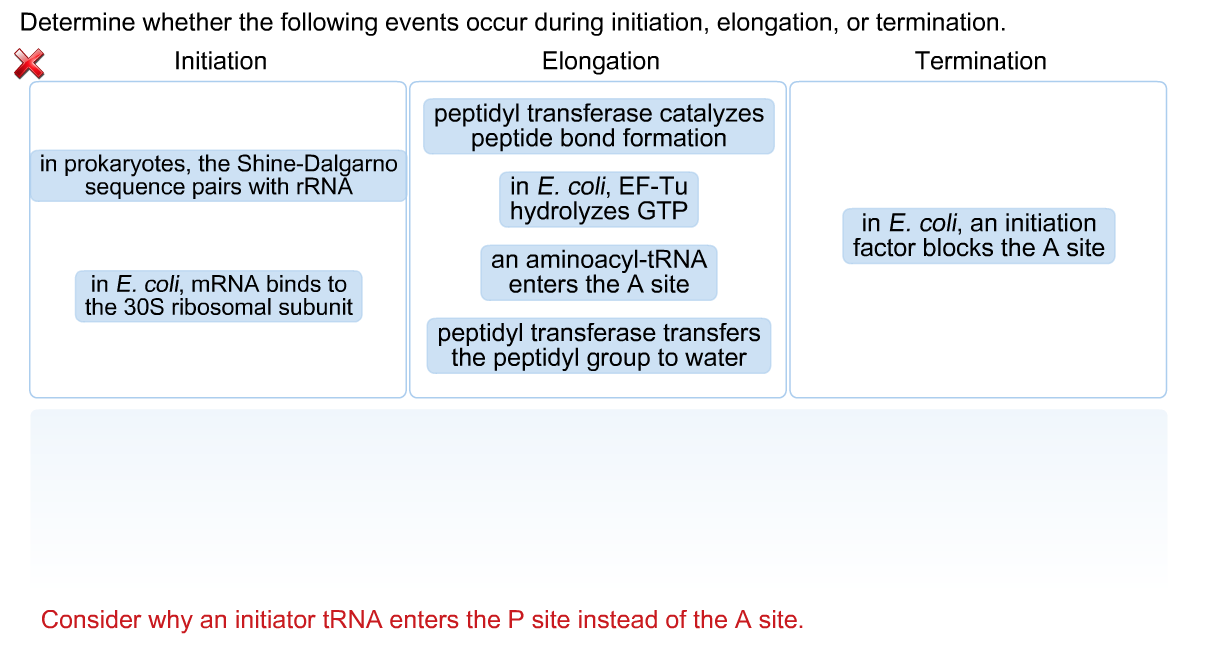 Determine whether the following events occur during initiation, elongation, or termination.

Initiation

in prokaryotes, the Shine-Dalgarno sequence pairs with rRNA

in E. coli, mRNA binds to the 30S ribosomal subunit

Elongation

peptidyl transferase catalyzes peptide bond formation

in E. coli, EF-Tu hydrolyzes GTP

an aminoacyl-tRNA enters the A site

peptidyl transferase transfers the peptidyl group to water

Termination

in E. coli, an initiation factor blocks the A site

Consider why an initiator tRNA enters the P site instead of the A site.